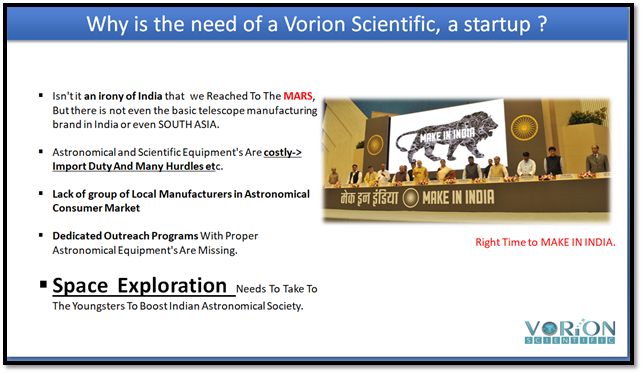 Why is the need of a Vorion Scientific, a startup ?

▪ Isn't it an irony of India that we Reached To The MARS, But there is not even the basic telescope manufacturing brand in India or even SOUTH ASIA.

▪ Astronomical and Scientific Equipment's Are costly-> Import Duty And Many Hurdles etc.

▪ Lack of group of Local Manufacturers in Astronomical Consumer Market

▪ Dedicated Outreach Programs With Proper Astronomical Equipment's Are Missing.

▪ Space Exploration Needs To Take To The Youngsters To Boost Indian Astronomical Society.

MAKE IN INDIA

मेक इन इंडिया MAKE IN INDIA

Right Time to MAKE IN INDIA.

VORION SCIENTIFIC